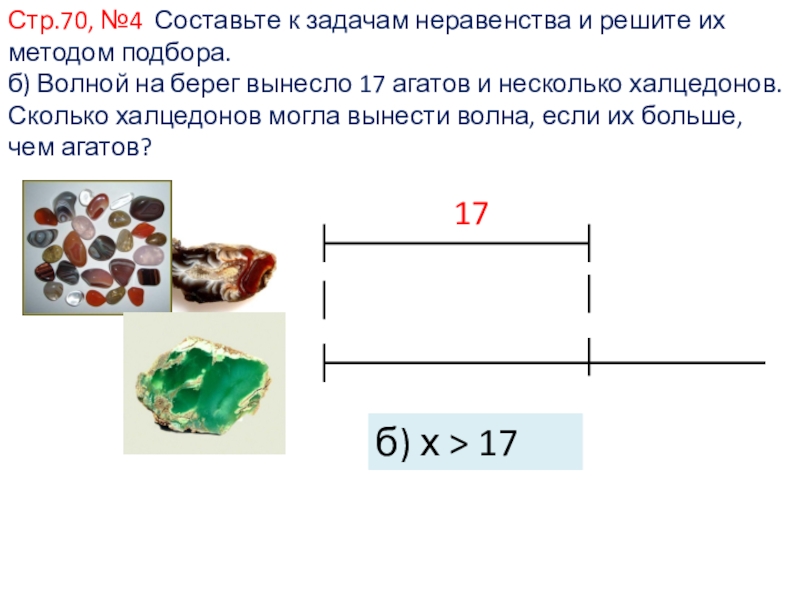 Стр.70, №4 Составьте к задачам неравенства и решите их методом подбора.
б) Волной на берег вынесло 17 агатов и несколько халцедонов. Сколько халцедонов могла вынести волна, если их больше, чем агатов?

17

б) $x > 17$